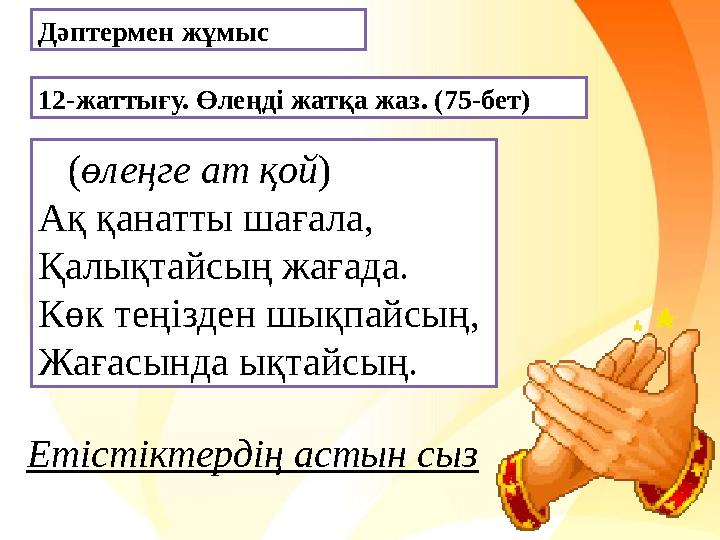 Дәптермен жұмыс

12-жаттығу. Өлеңді жатқа жаз. (75-бет)

(өлеңге ат қой)
Ақ қанатты шағала,
Қалықтайсың жағада.
Көк теңізден шықпайсың,
Жағасында ықтайсың.

Етістіктердің астын сыз